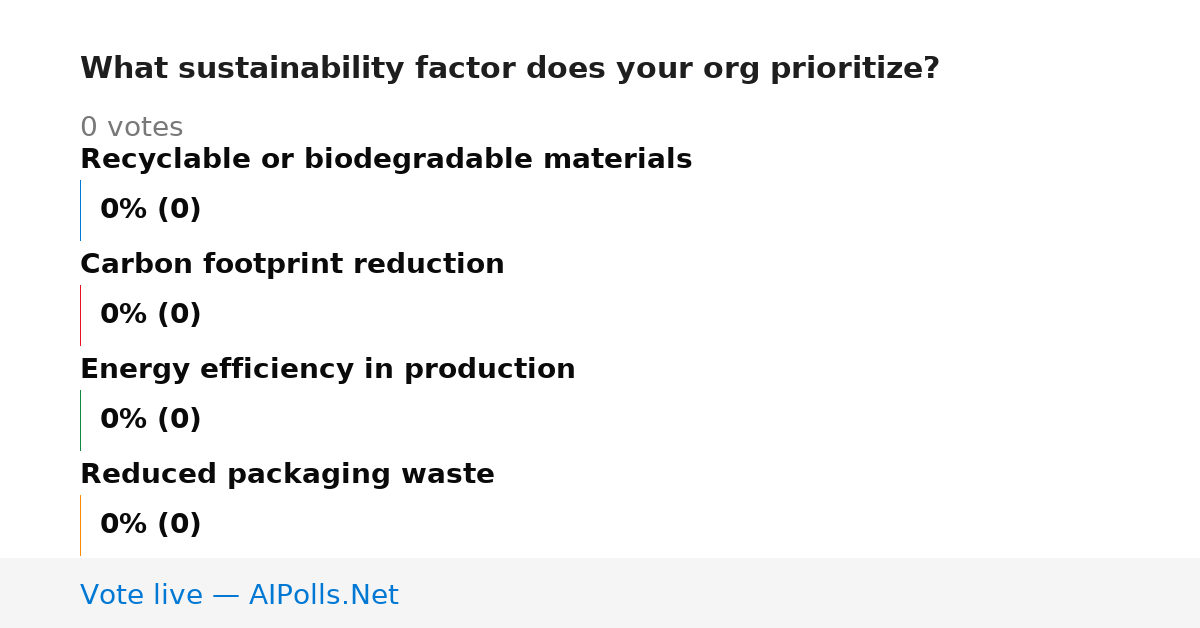 What sustainability factor does your org prioritize?

0 votes

Recyclable or biodegradable materials

0% (0)

Carbon footprint reduction

0% (0)

Energy efficiency in production

0% (0)

Reduced packaging waste

0% (0)

Vote live — AIPolls.Net